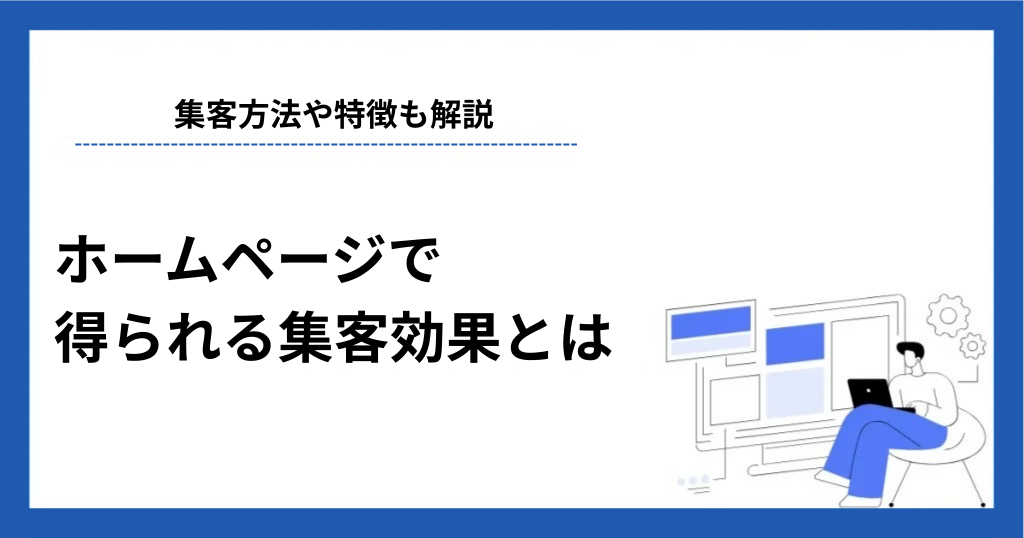 集客方法や特徴も解説

ホームページで
得られる集客効果とは